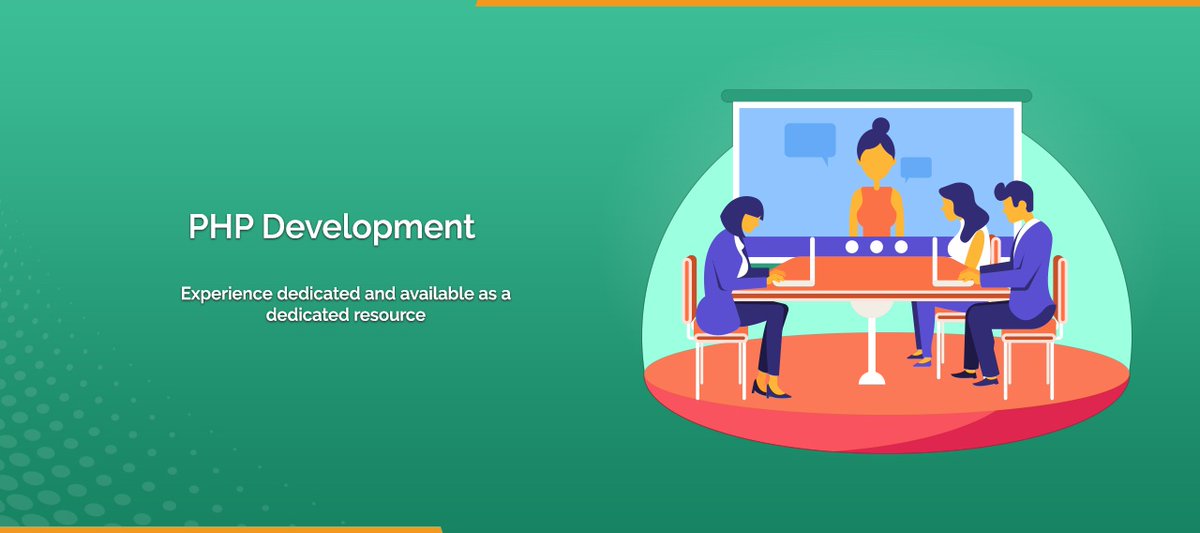 PHP Development

Experience dedicated and available as a dedicated resource